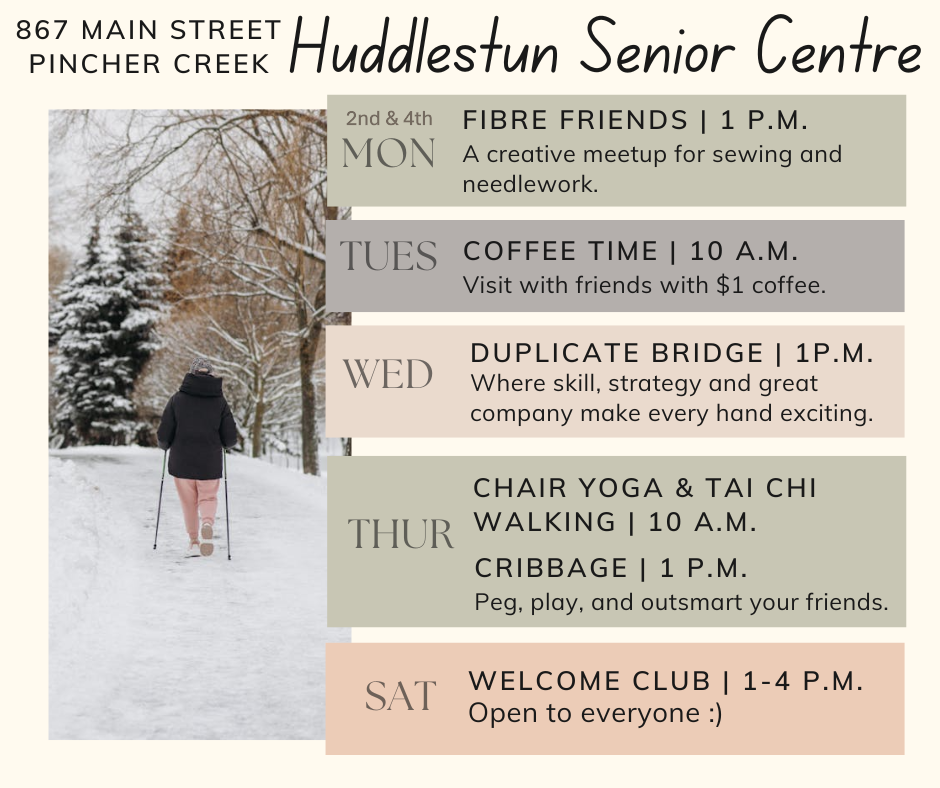 867 MAIN STREET
PINCHER CREEK

Huddlestun Senior Centre

2nd & 4th
MON

FIBRE FRIENDS | 1 P.M.
A creative meetup for sewing and needlework.

TUES

COFFEE TIME | 10 A.M.
Visit with friends with $1 coffee.

WED

DUPLICATE BRIDGE | 1P.M.
Where skill, strategy and great company make every hand exciting.

THUR

CHAIR YOGA & TAI CHI WALKING | 10 A.M.

CRIBBAGE | 1 P.M.
Peg, play, and outsmart your friends.

SAT

WELCOME CLUB | 1-4 P.M.
Open to everyone :)